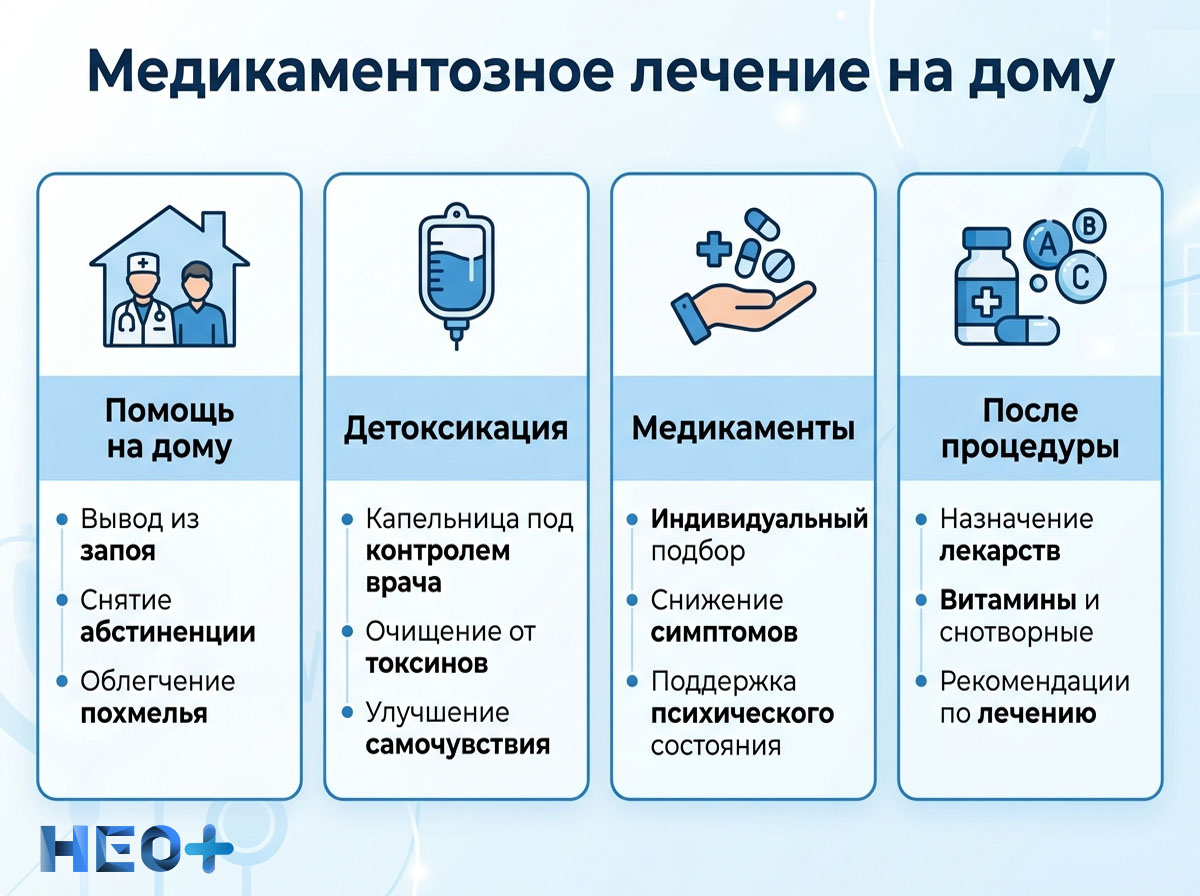 Медикаментозное лечение на дому

A B C

Помощь на дому

- Вывод из запоя
- Снятие абстиненции
- Облегчение похмелья

Детоксикация

- Капельница под контролем врача
- Очищение от токсинов
- Улучшение самочувствия

Медикаменты

- Индивидуальный подбор
- Снижение симптомов
- Поддержка психического состояния

После процедуры

- Назначение лекарств
- Витамины и снотворные
- Рекомендации по лечению

НЕО+